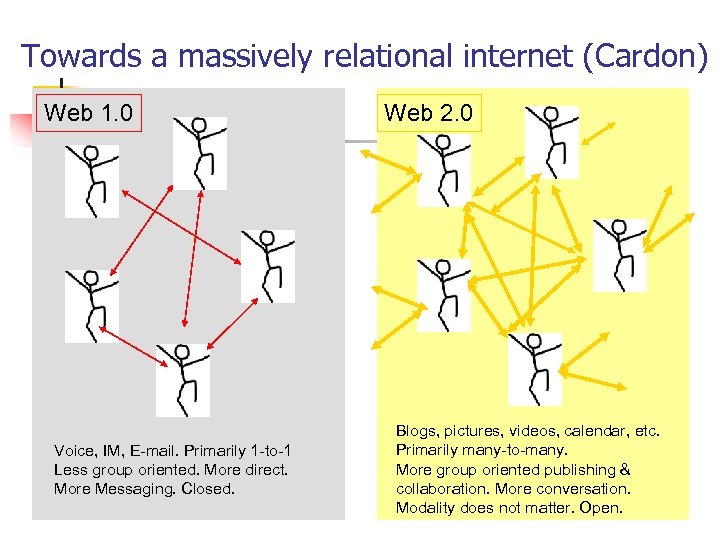 Towards a massively relational internet (Cardon)

Web 1.0

Voice, IM, E-mail. Primarily 1-to-1
Less group oriented. More direct.
More Messaging. Closed.

Web 2.0

Blogs, pictures, videos, calendar, etc.
Primarily many-to-many.
More group oriented publishing & collaboration. More conversation.
Modality does not matter. Open.